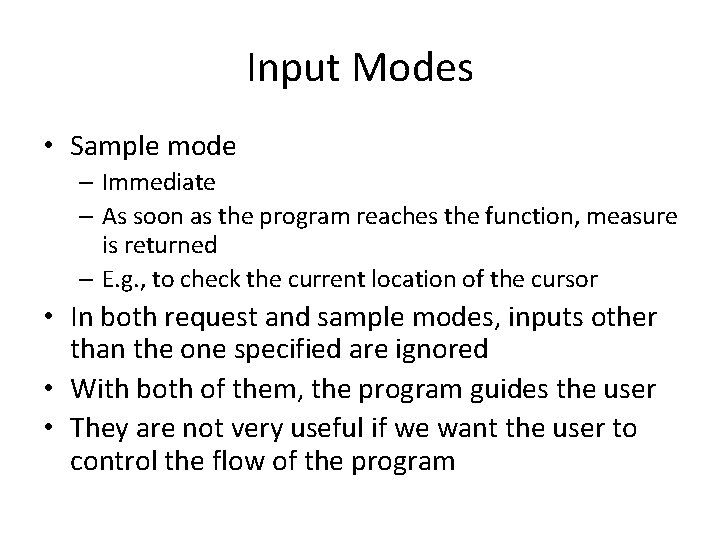 Input Modes

• Sample mode
– Immediate
– As soon as the program reaches the function, measure is returned
– E.g., to check the current location of the cursor
• In both request and sample modes, inputs other than the one specified are ignored
• With both of them, the program guides the user
• They are not very useful if we want the user to control the flow of the program